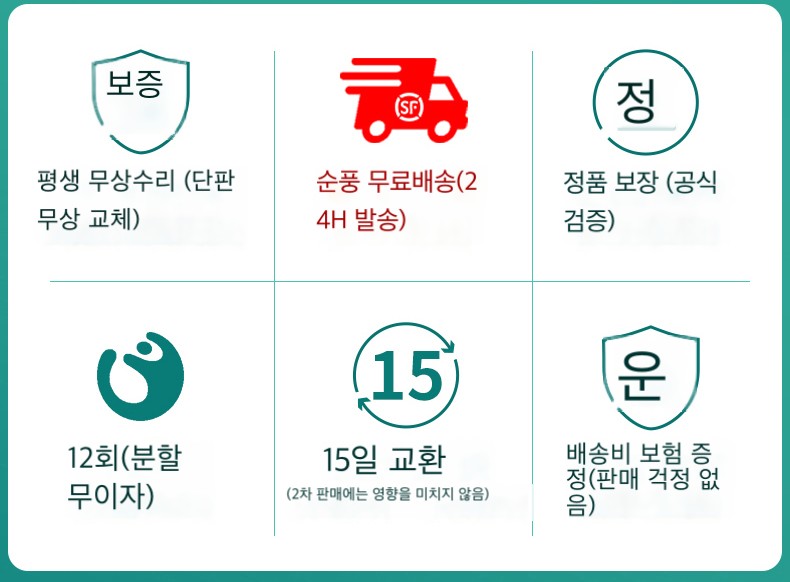 보증

평생 무상수리 (단판 무상 교체)

SF

순풍 무료배송(24H 발송)

정

정품 보장 (공식 검증)

12회(분할 무이자)

15

15일 교환

(2차 판매에는 영향을 미치지 않음)

운

배송비 보험 증정(판매 걱정 없음)